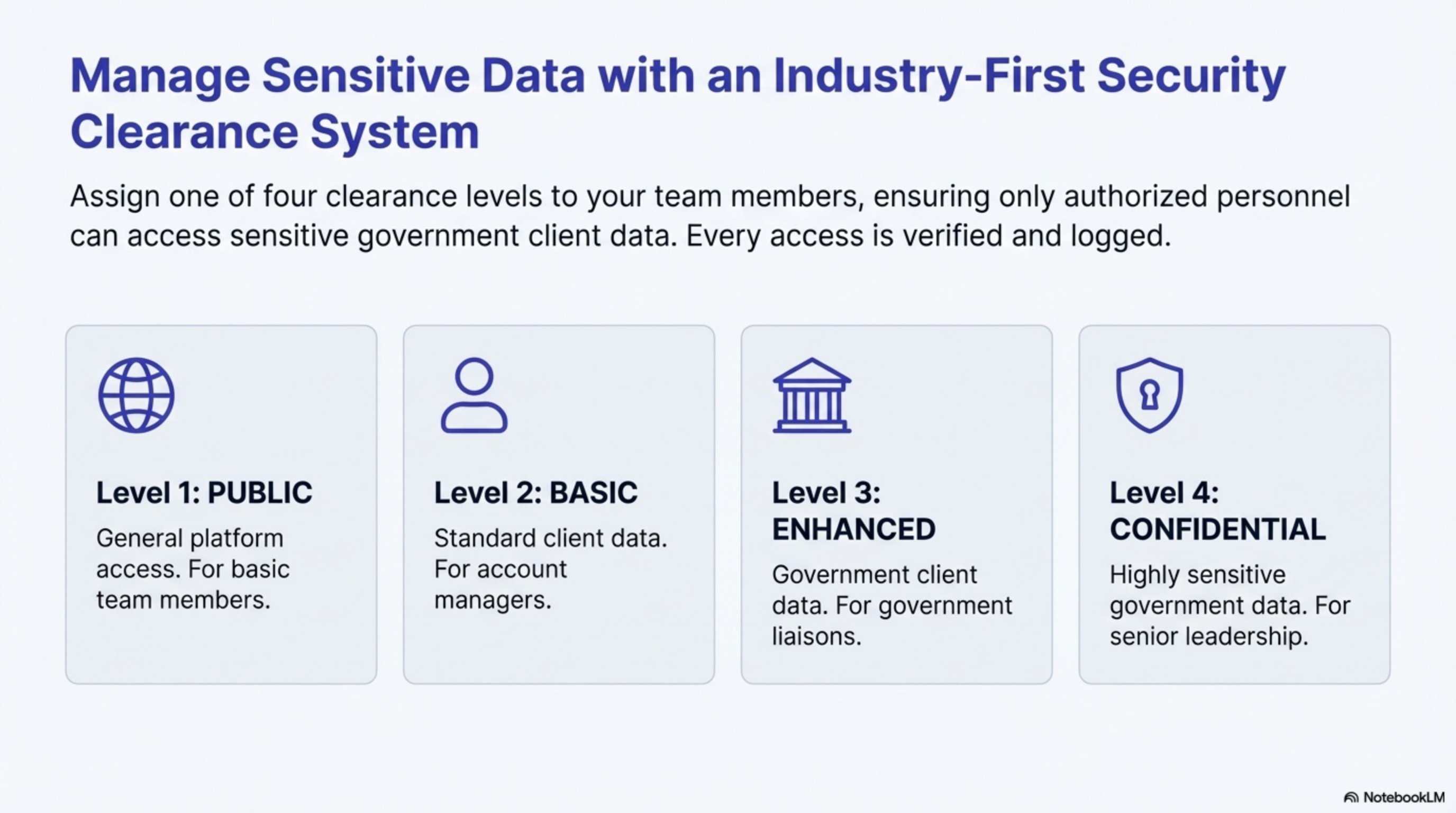 Manage Sensitive Data with an Industry-First Security Clearance System

Assign one of four clearance levels to your team members, ensuring only authorized personnel can access sensitive government client data. Every access is verified and logged.

Level 1: PUBLIC

General platform access. For basic team members.

Level 2: BASIC

Standard client data. For account managers.

Level 3: ENHANCED

Government client data. For government liaisons.

Level 4: CONFIDENTIAL

Highly sensitive government data. For senior leadership.

NotebookLM